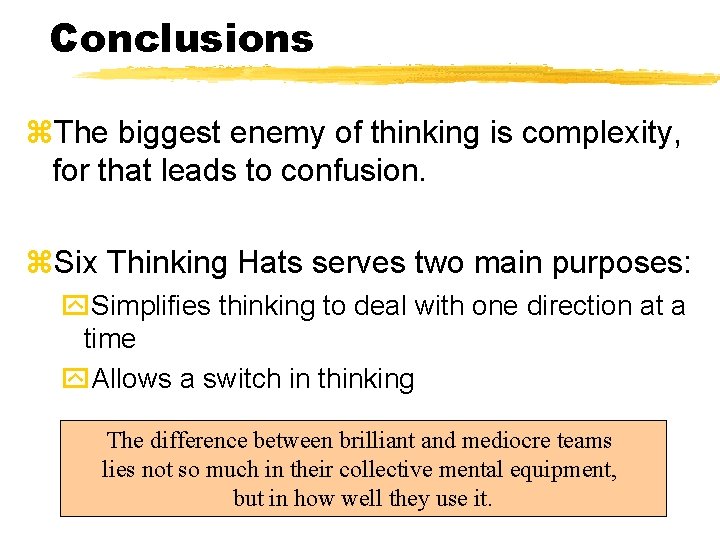 Conclusions

⌘The biggest enemy of thinking is complexity, for that leads to confusion.

⌘Six Thinking Hats serves two main purposes:

Simplifies thinking to deal with one direction at a time

Allows a switch in thinking

The difference between brilliant and mediocre teams lies not so much in their collective mental equipment, but in how well they use it.